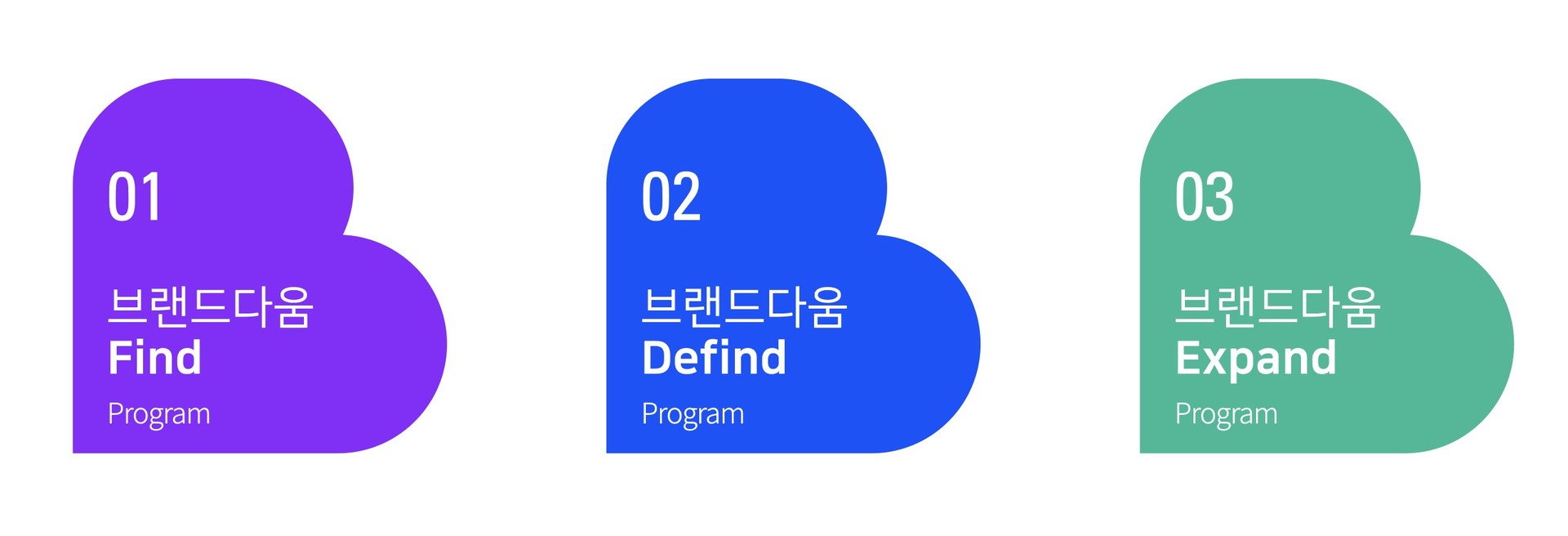 01

브랜드다움
Find
Program

02

브랜드다움
Defind
Program

03

브랜드다움
Expand
Program